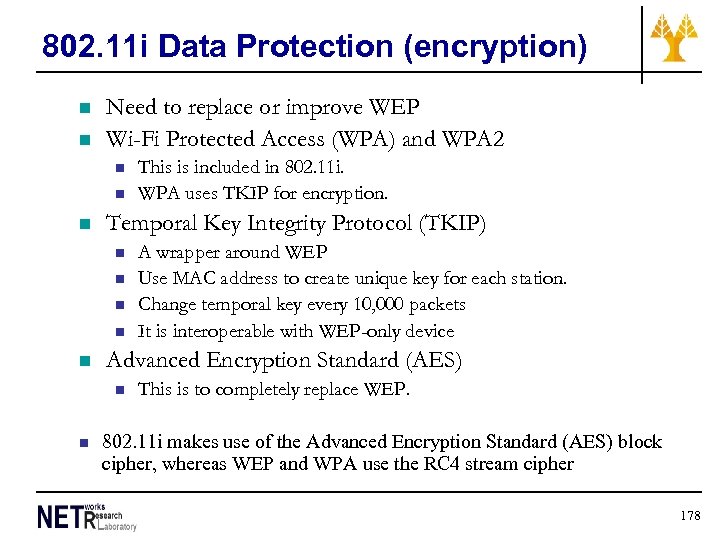 802.11i Data Protection (encryption)

Need to replace or improve WEP

Wi-Fi Protected Access (WPA) and WPA2

This is included in 802.11i.

WPA uses TKIP for encryption.

Temporal Key Integrity Protocol (TKIP)

A wrapper around WEP

Use MAC address to create unique key for each station.

Change temporal key every 10,000 packets

It is interoperable with WEP-only device

Advanced Encryption Standard (AES)

This is to completely replace WEP.

802.11i makes use of the Advanced Encryption Standard (AES) block cipher, whereas WEP and WPA use the RC4 stream cipher

NETworks Research Laboratory

178